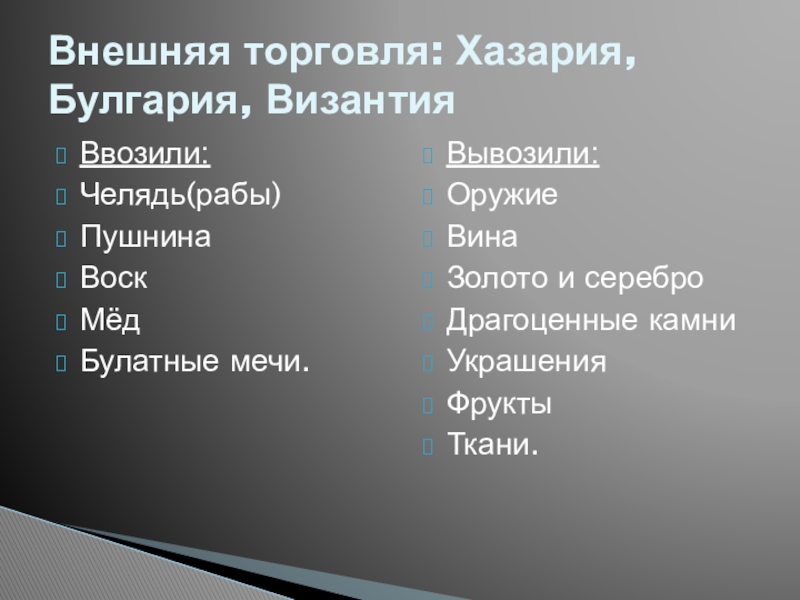 Внешняя торговля: Хазария, Булгария, Византия

Ввозили:
Челядь(рабы)
Пушнина
Воск
Мёд
Булатные мечи.

Вывозили:
Оружие
Вина
Золото и серебро
Драгоценные камни
Украшения
Фрукты
Ткани.